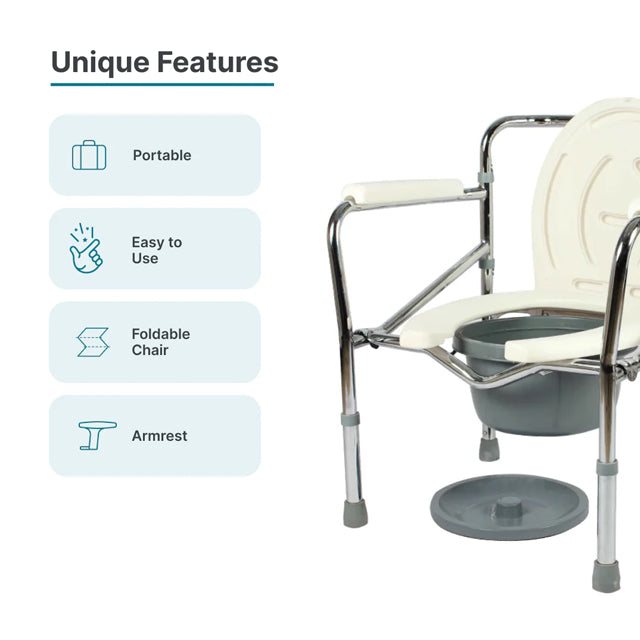 Unique Features

Portable

Easy to Use

Foldable Chair

Armrest